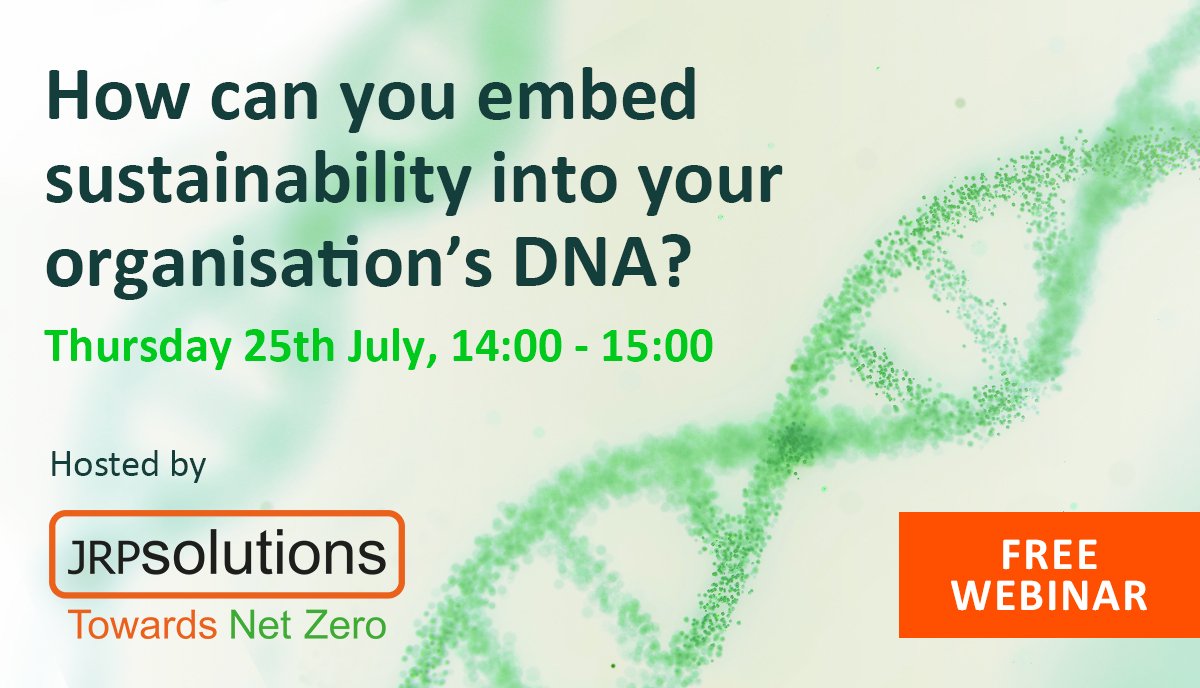 How can you embed sustainability into your organisation's DNA?

Thursday 25th July, 14:00 - 15:00

Hosted by

JRPsolutions

Towards Net Zero

FREE WEBINAR